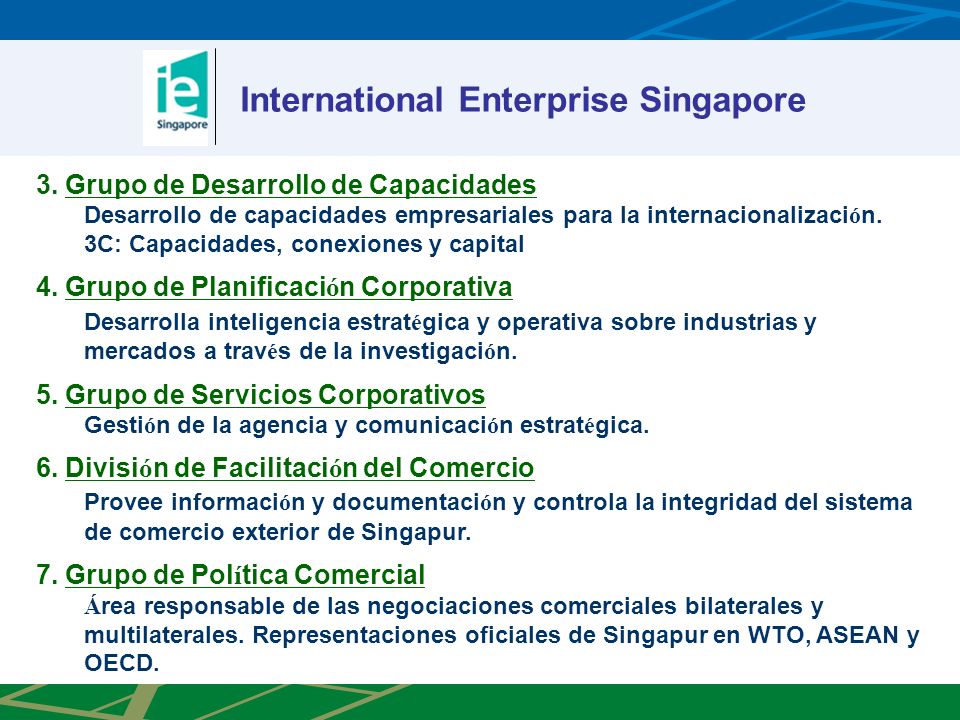 ie Singapore

International Enterprise Singapore

3. Grupo de Desarrollo de Capacidades
Desarrollo de capacidades empresariales para la internacionalización.
3C: Capacidades, conexiones y capital

4. Grupo de Planificación Corporativa
Desarrolla inteligencia estratégica y operativa sobre industrias y mercados a través de la investigación.

5. Grupo de Servicios Corporativos
Gestión de la agencia y comunicación estratégica.

6. División de Facilitación del Comercio
Provee información y documentación y controla la integridad del sistema de comercio exterior de Singapur.

7. Grupo de Política Comercial
Área responsable de las negociaciones comerciales bilaterales y multilaterales. Representaciones oficiales de Singapur en WTO, ASEAN y OECD.